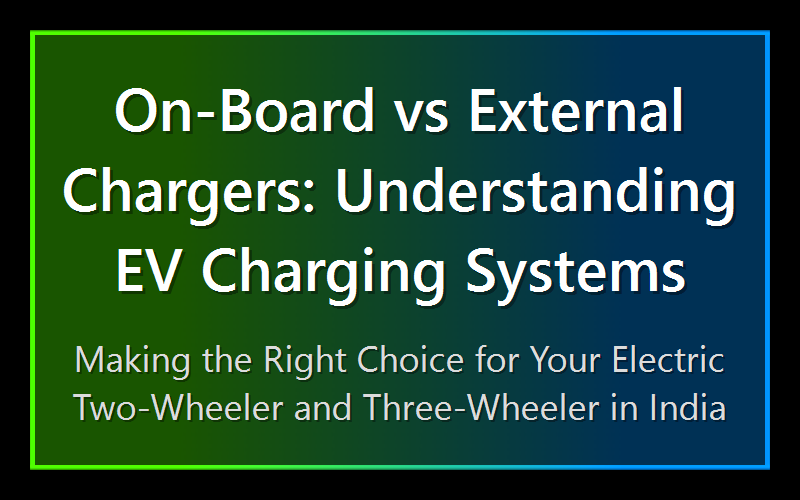 On-Board vs External Chargers: Understanding EV Charging Systems

Making the Right Choice for Your Electric Two-Wheeler and Three-Wheeler in India